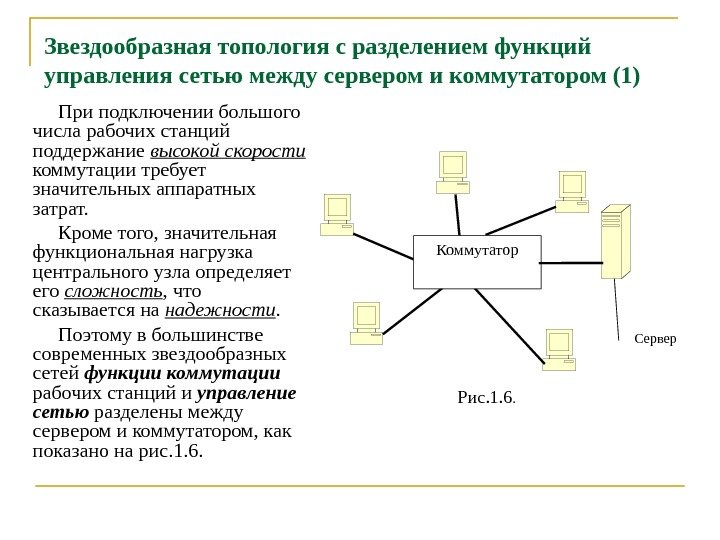 Звездообразная топология с разделением функций управления сетью между сервером и коммутатором (1)

При подключении большого числа рабочих станций поддержание высокой скорости коммутации требует значительных аппаратных затрат.

Кроме того, значительная функциональная нагрузка центрального узла определяет его сложность, что сказывается на надежности.

Поэтому в большинстве современных звездообразных сетей функции коммутации рабочих станций и управление сетью разделены между сервером и коммутатором, как показано на рис.1.6.

Коммутатор

Сервер

Рис.1.6.